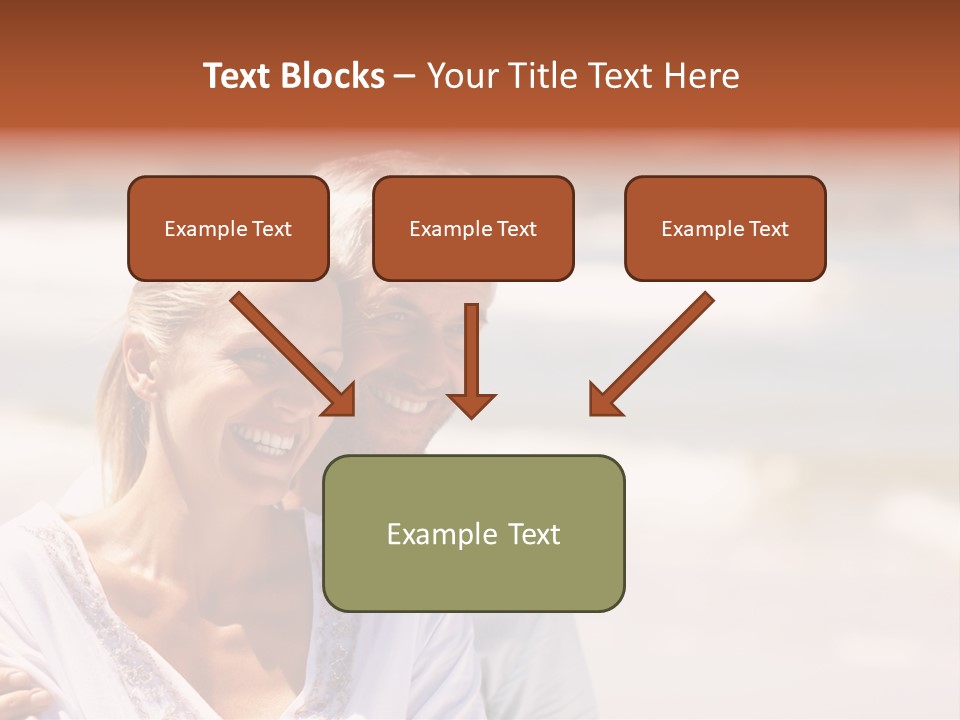 Text Blocks – Your Title Text Here

Example Text

Example Text

Example Text

Example Text